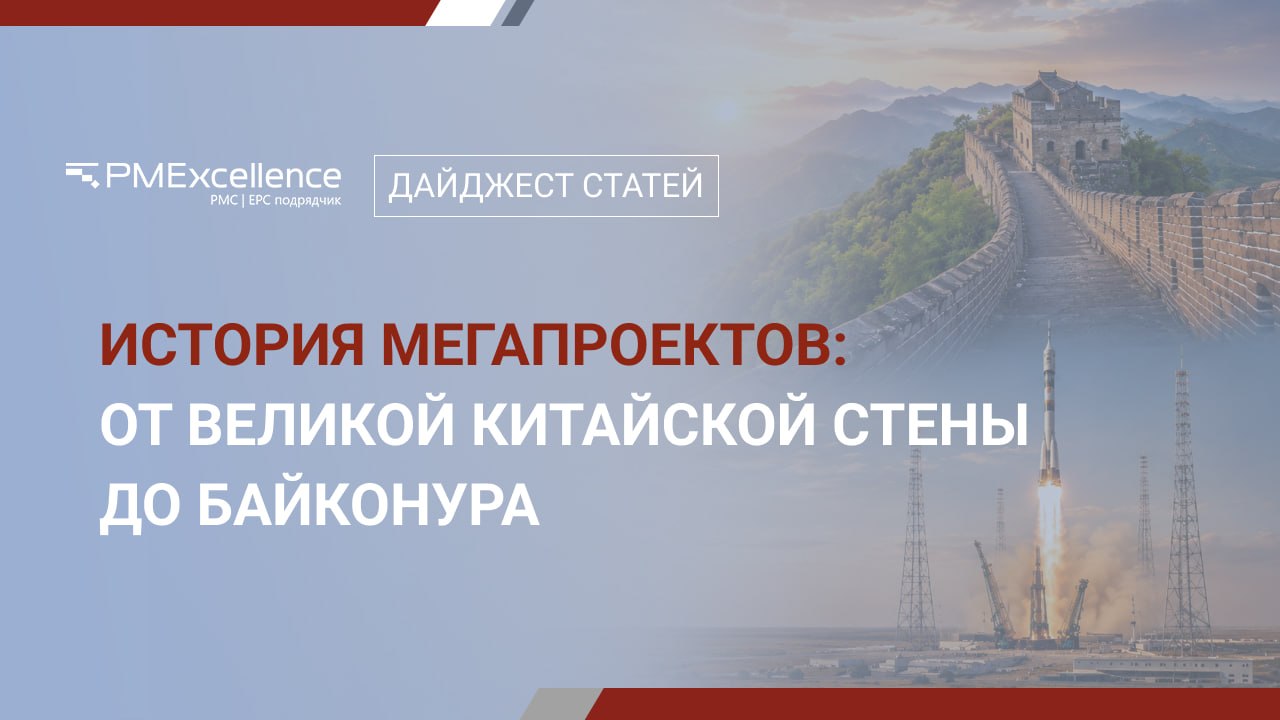 PMExcellence
PMC | EPC подрядчик

ДАЙДЖЕСТ СТАТЕЙ

ИСТОРИЯ МЕГАПРОЕКТОВ:
ОТ ВЕЛИКОЙ КИТАЙСКОЙ СТЕНЫ
ДО БАЙКОНУРА